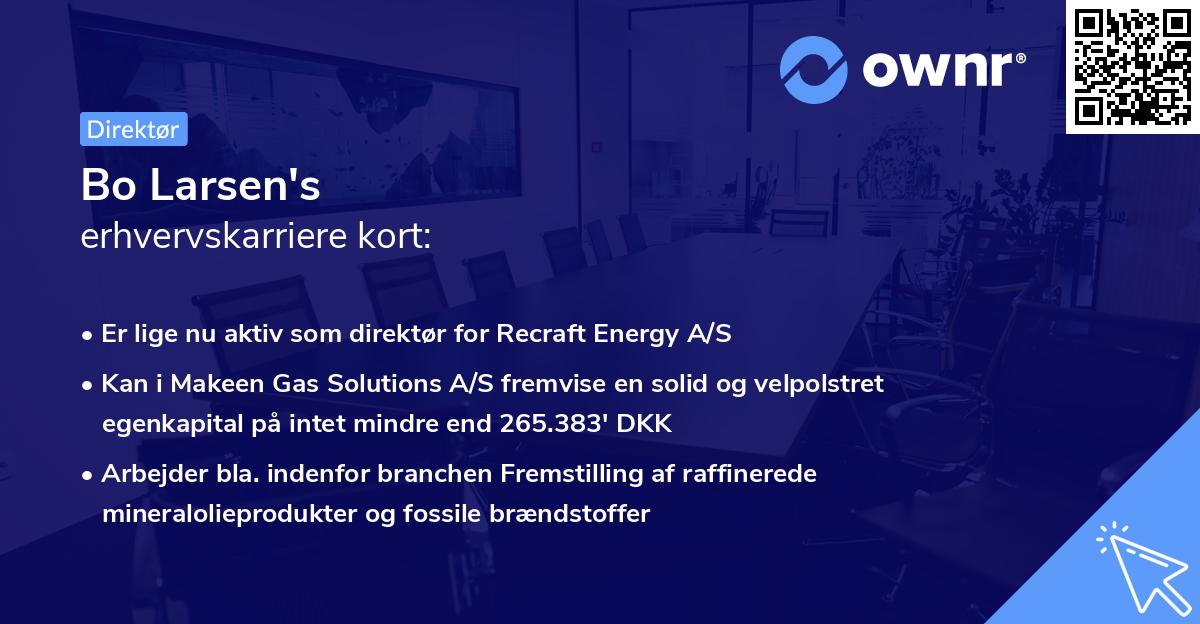 ownr®

Direktør

Bo Larsen's
erhvervskarriere kort:

• Er lige nu aktiv som direktør for Recraft Energy A/S
• Kan i Makeen Gas Solutions A/S fremvise en solid og velpolstret egenkapital på intet mindre end 265.383' DKK
• Arbejder bla. indenfor branchen Fremstilling af raffinerede mineralolieprodukter og fossile brændstoffer